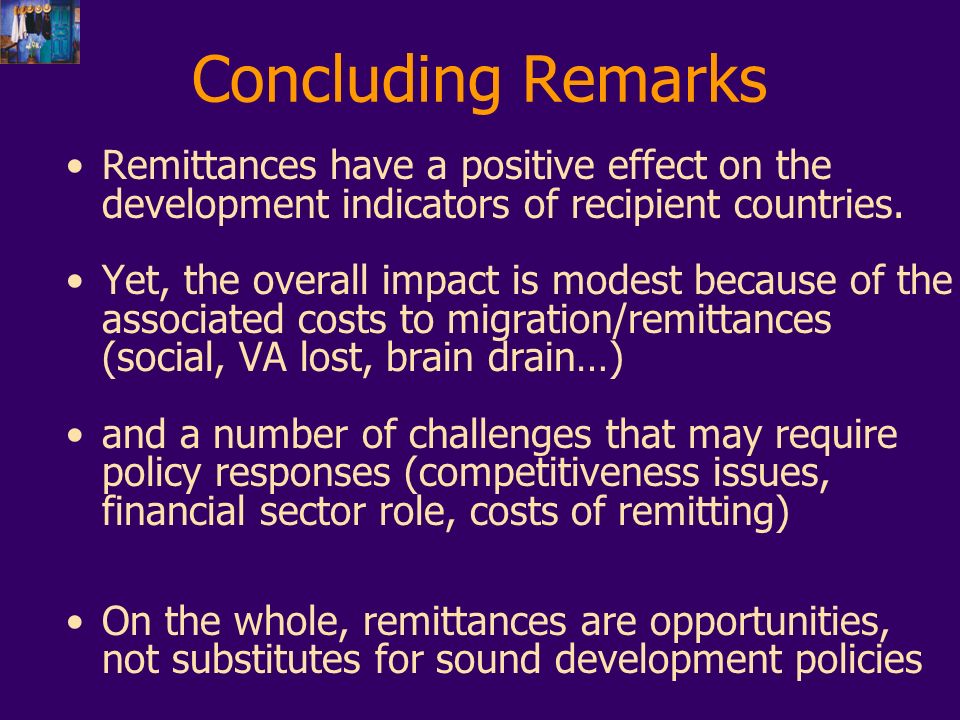 Concluding Remarks

• Remittances have a positive effect on the development indicators of recipient countries.

• Yet, the overall impact is modest because of the associated costs to migration/remittances (social, VA lost, brain drain…)

• and a number of challenges that may require policy responses (competitiveness issues, financial sector role, costs of remitting)

• On the whole, remittances are opportunities, not substitutes for sound development policies